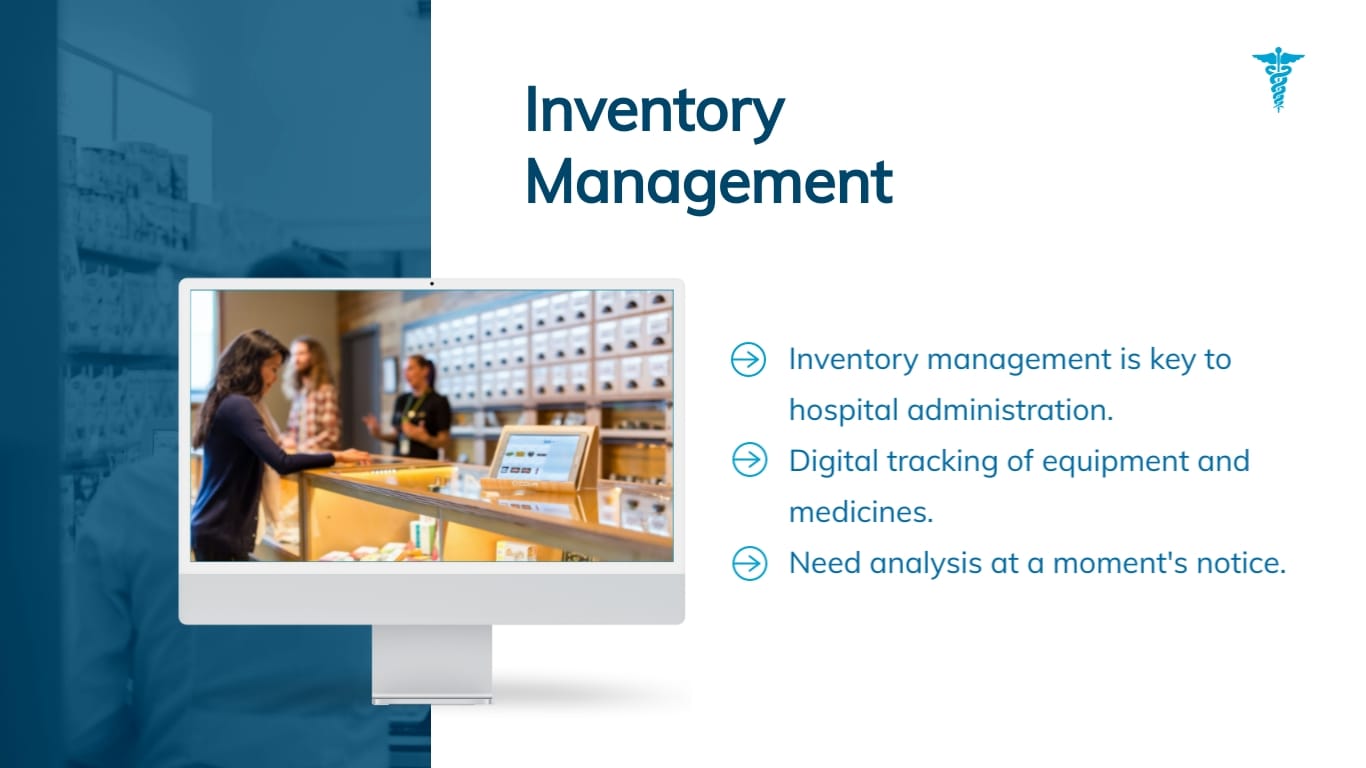 Inventory Management

Inventory management is key to hospital administration.

Digital tracking of equipment and medicines.

Need analysis at a moment's notice.